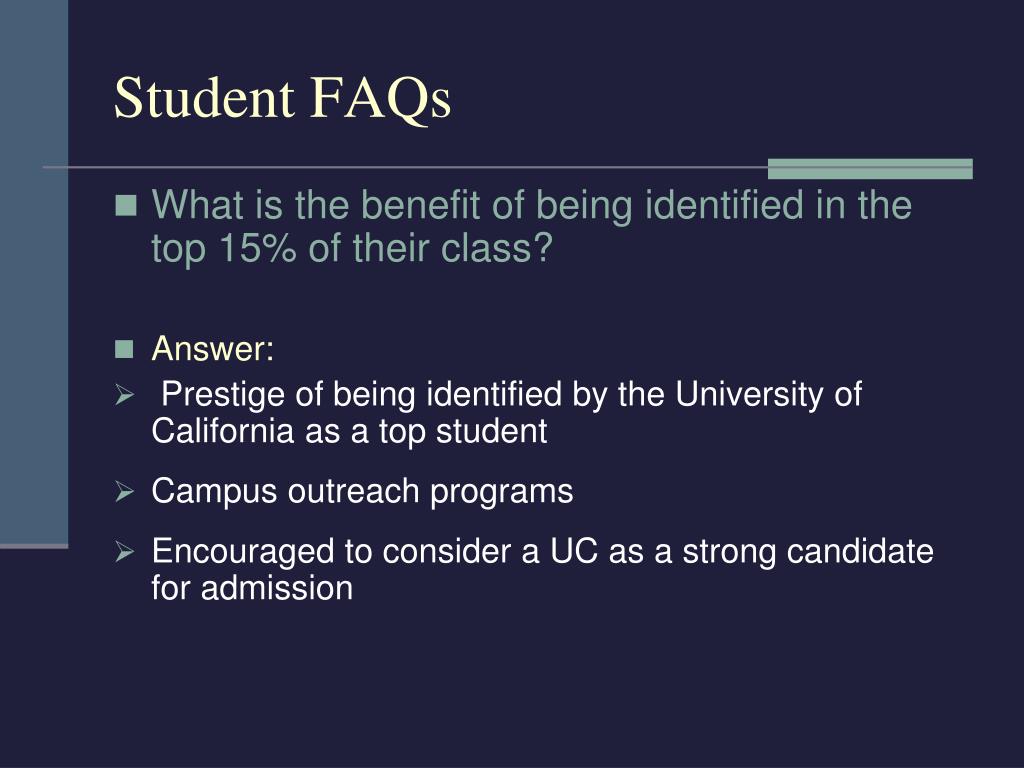 Student FAQs

What is the benefit of being identified in the top 15% of their class?

Answer:

Prestige of being identified by the University of California as a top student

Campus outreach programs

Encouraged to consider a UC as a strong candidate for admission